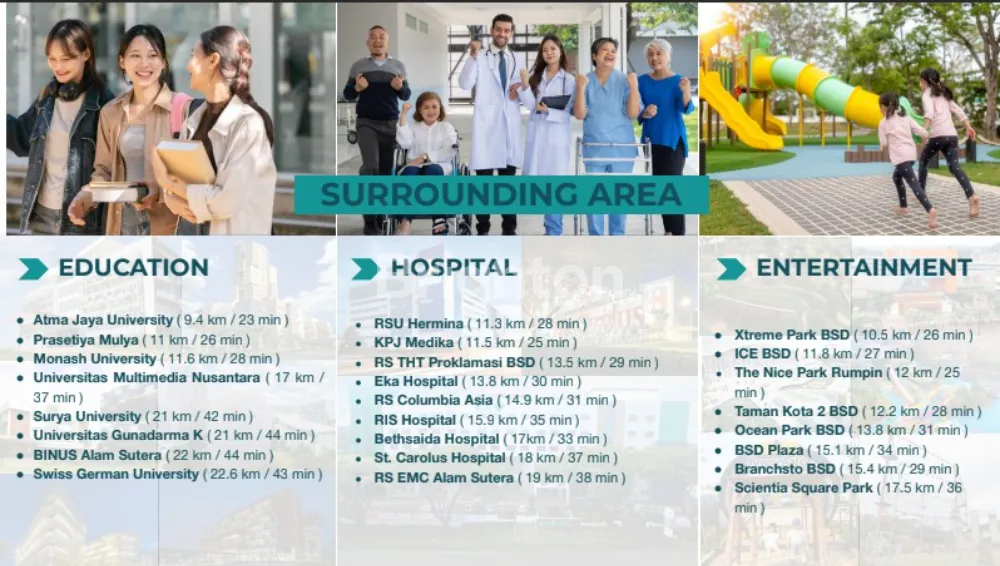 SURROUNDING AREA

EDUCATION

- Atma Jaya University ( 9.4 km / 23 min )
- Prasetiya Mulya ( 11 km / 26 min )
- Monash University ( 11.6 km / 28 min )
- Universitas Multimedia Nusantara ( 17 km / 37 min )
- Surya University ( 21 km / 42 min )
- Universitas Gunadarma K ( 21 km / 44 min )
- BINUS Alam Sutera ( 22 km / 44 min )
- Swiss German University ( 22.6 km / 43 min )

HOSPITAL

- RSU Hermina ( 11.3 km / 28 min )
- KPJ Medika ( 11.5 km / 25 min )
- RS THT Proklamasi BSD ( 13.5 km / 29 min )
- Eka Hospital ( 13.8 km / 30 min )
- RS Columbia Asia ( 14.9 km / 31 min )
- RIS Hospital ( 15.9 km / 35 min )
- Bethsaida Hospital ( 17km / 33 min )
- St. Carolus Hospital ( 18 km / 37 min )
- RS EMC Alam Sutera ( 19 km / 38 min )

ENTERTAINMENT

- Xtreme Park BSD ( 10.5 km / 26 min )
- ICE BSD ( 11.8 km / 27 min )
- The Nice Park Rumpin ( 12 km / 25 min )
- Taman Kota 2 BSD ( 12.2 km / 28 min )
- Ocean Park BSD ( 13.8 km / 31 min )
- BSD Plaza ( 15.1 km / 34 min )
- Branchsto BSD ( 15.4 km / 29 min )
- Scientia Square Park ( 17.5 km / 36 min )